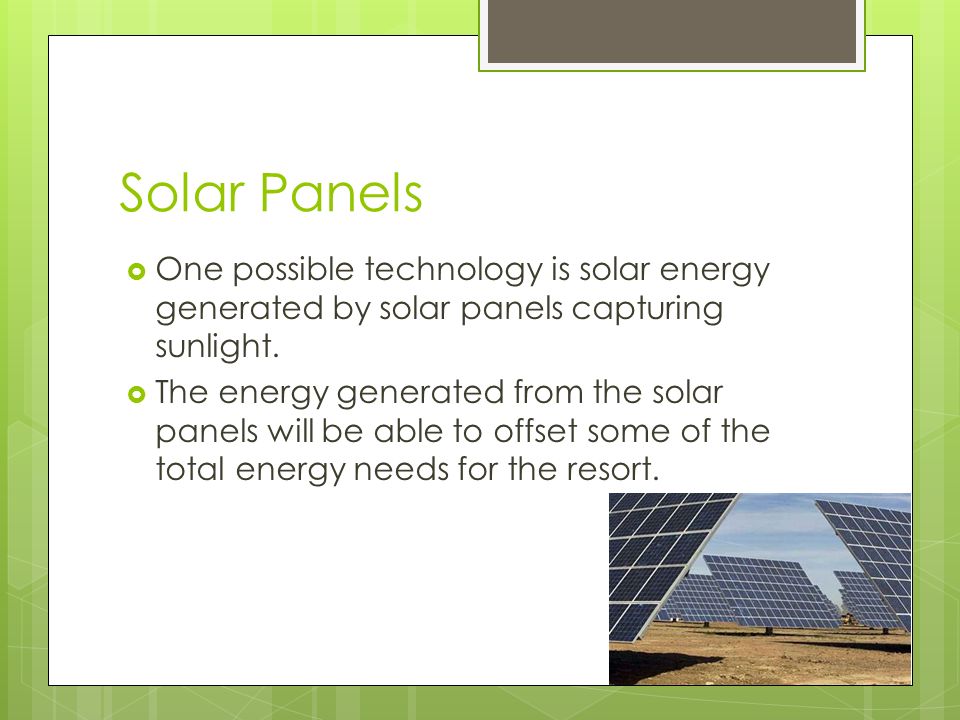 Solar Panels

One possible technology is solar energy generated by solar panels capturing sunlight.

The energy generated from the solar panels will be able to offset some of the total energy needs for the resort.